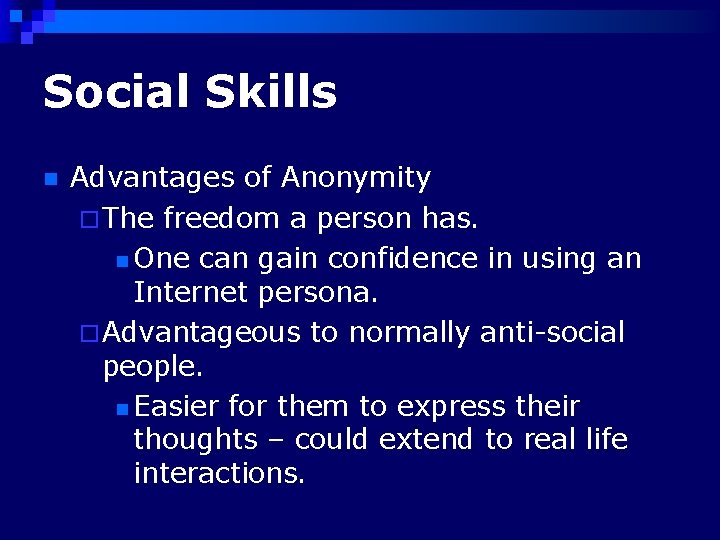 Social Skills

Advantages of Anonymity

The freedom a person has.

One can gain confidence in using an Internet persona.

Advantageous to normally anti-social people.

Easier for them to express their thoughts – could extend to real life interactions.